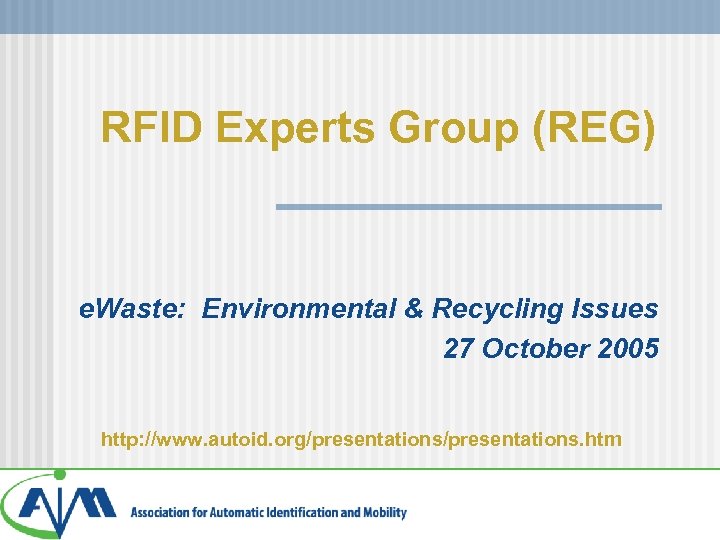 RFID Experts Group (REG)

eWaste: Environmental & Recycling Issues
27 October 2005

http://www.autoid.org/presentations/presentations.htm

AIM

Association for Automatic Identification and Mobility